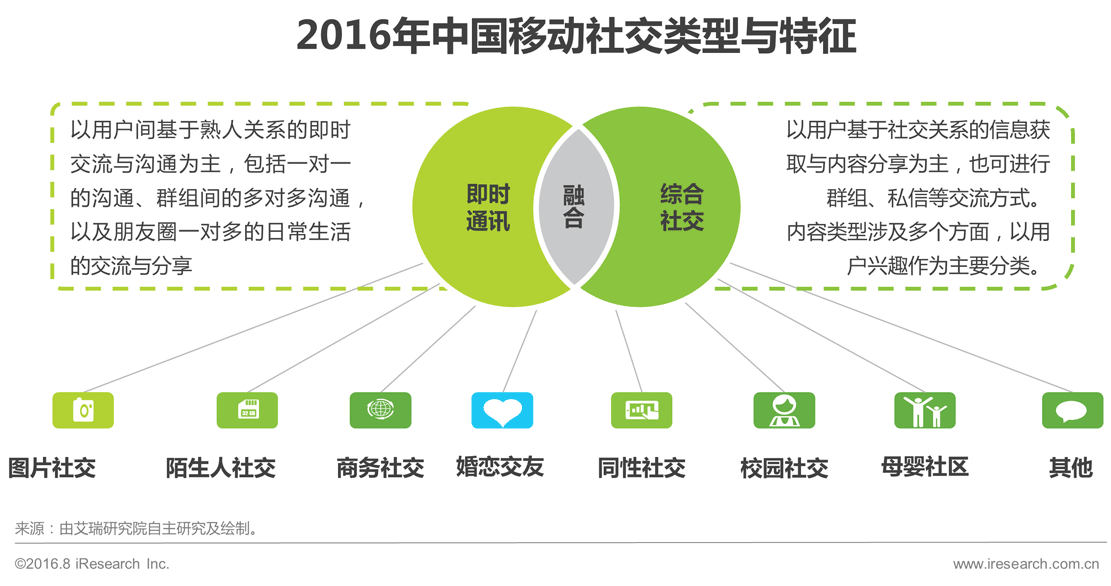 2016年中国移动社交类型与特征

以用户间基于熟人关系的即时交流与沟通为主，包括一对一的沟通、群组间的多对多沟通，以及朋友圈一对多的日常生活的交流与分享

即时通讯

融合

综合社交

以用户基于社交关系的信息获取与内容分享为主，也可进行群组、私信等交流方式。内容类型涉及多个方面，以用户兴趣作为主要分类。

图片社交

陌生人社交

商务社交

婚恋交友

同性社交

校园社交

母婴社区

其他

来源：由艾瑞研究院自主研究及绘制。

©2016.8 iResearch Inc.

www.iresearch.com.cn